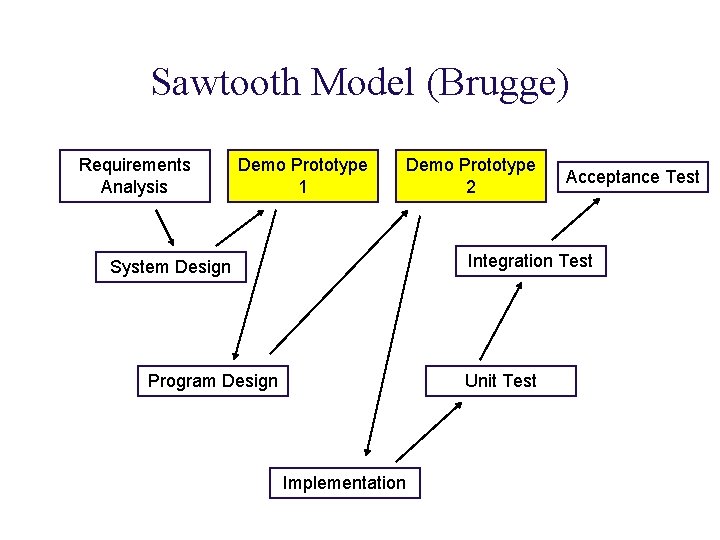 Sawtooth Model (Brugge)

Requirements Analysis

Demo Prototype 1

Demo Prototype 2

Acceptance Test

System Design

Integration Test

Program Design

Unit Test

Implementation